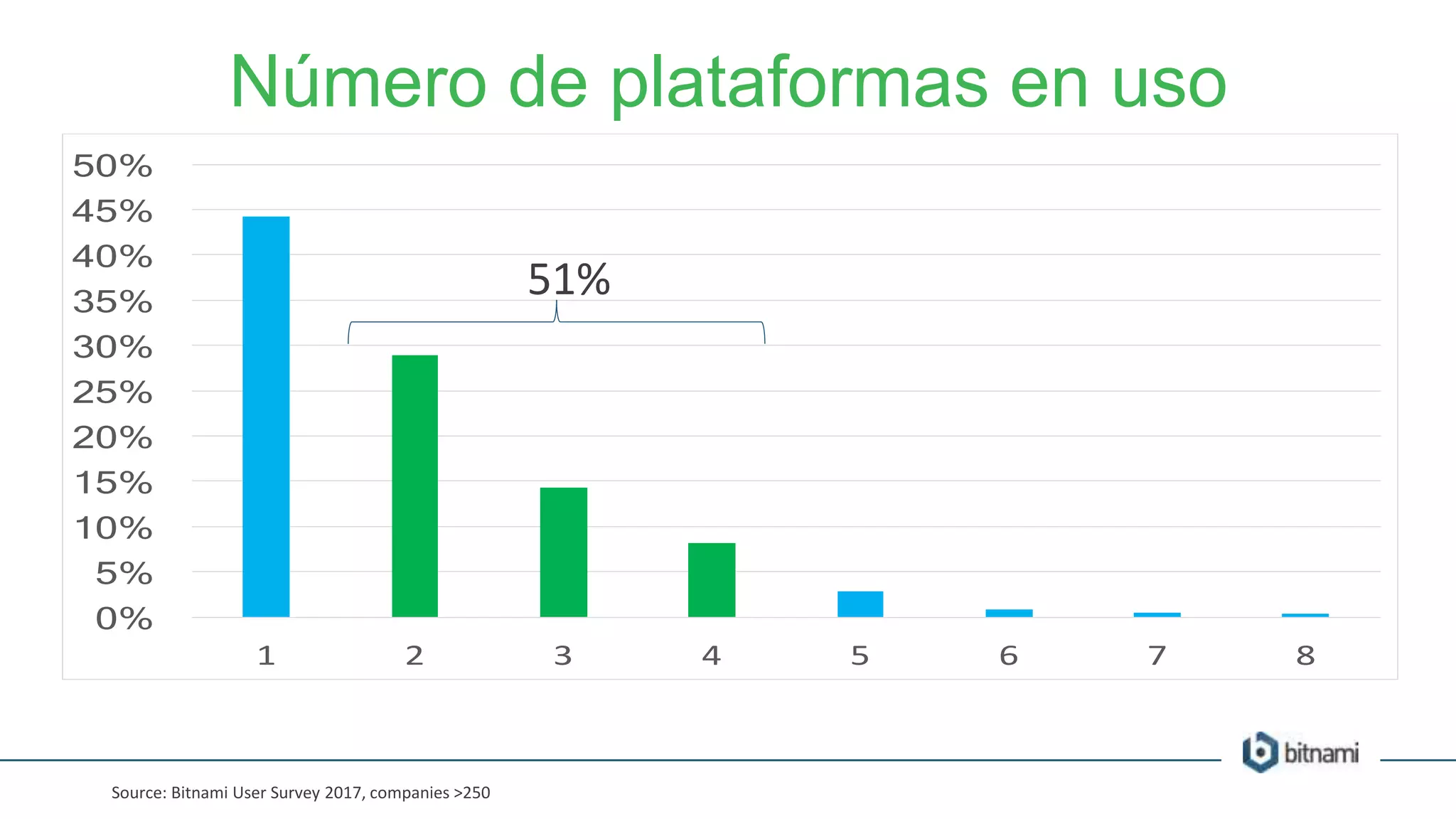 Número de plataformas en uso

50%
45%
40%
35%
30%
25%
20%
15%
10%
5%
0%

51%

1
2
3
4
5
6
7
8

bitnami

Source: Bitnami User Survey 2017, companies >250